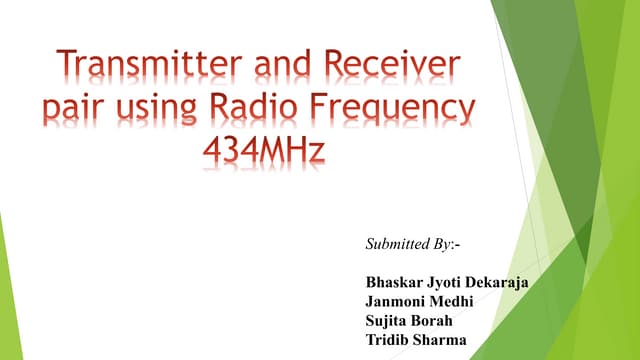 Transmitter and Receiver pair using Radio Frequency 434MHz

Submitted By:-

Bhaskar Jyoti Dekaraja
Janmoni Medhi
Sujita Borah
Tridib Sharma